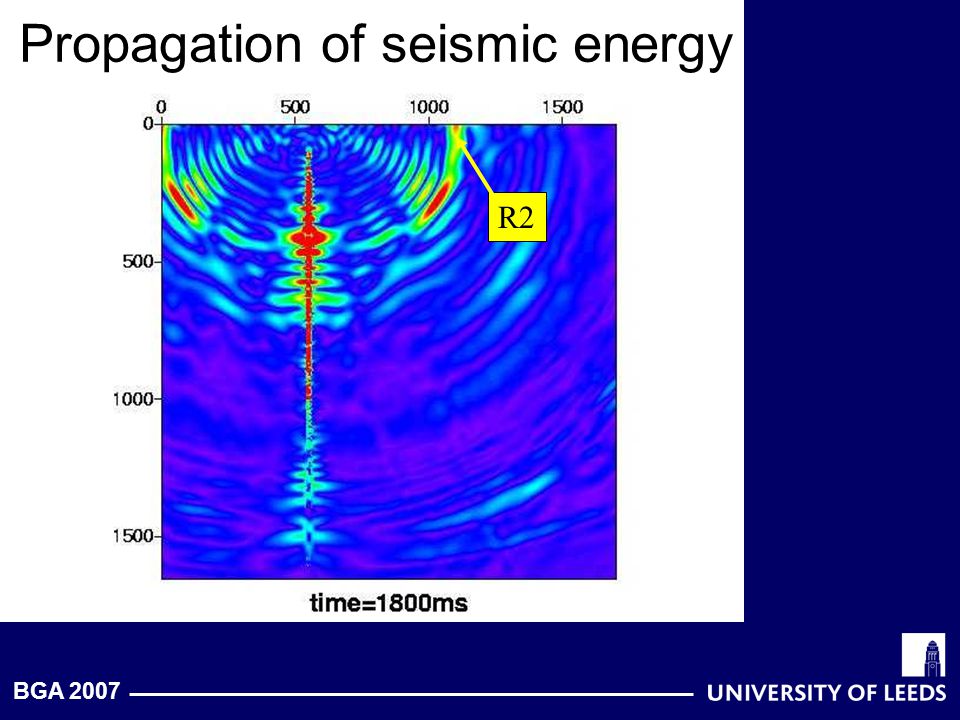 Propagation of seismic energy

0 500 1000 1500

0

500

1000

1500

R2

time=1800ms

BGA 2007

UNIVERSITY OF LEEDS